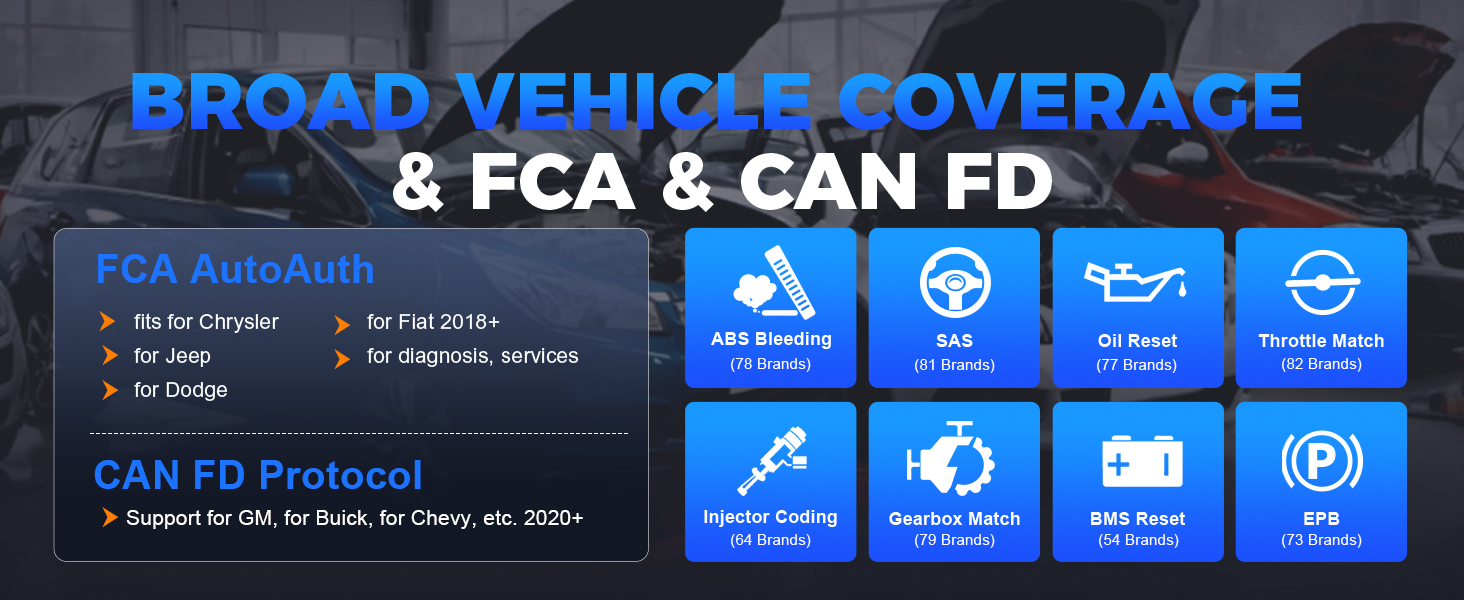 BROAD VEHICLE COVERAGE
& FCA & CAN FD

FCA AutoAuth

fits for Chrysler
for Jeep
for Dodge
for Fiat 2018+
for diagnosis, services

CAN FD Protocol

Support for GM, for Buick, for Chevy, etc. 2020+

ABS Bleeding
(78 Brands)

SAS
(81 Brands)

Oil Reset
(77 Brands)

Throttle Match
(82 Brands)

Injector Coding
(64 Brands)

Gearbox Match
(79 Brands)

BMS Reset
(54 Brands)

EPB
(73 Brands)